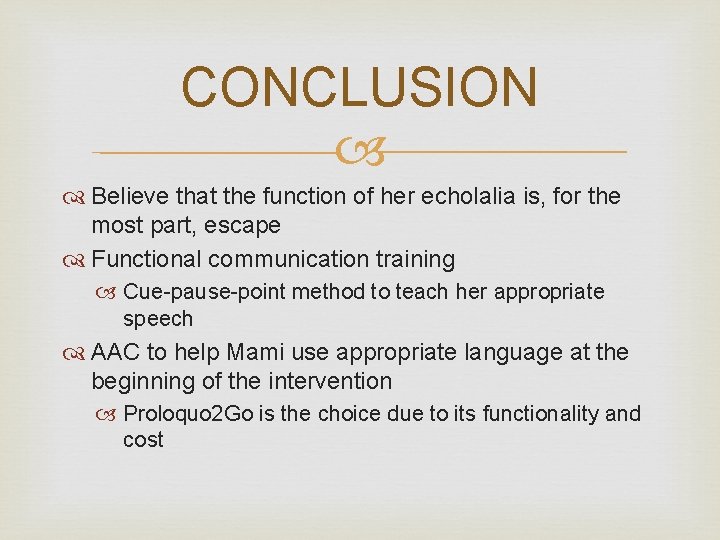 CONCLUSION

Believe that the function of her echolalia is, for the most part, escape

Functional communication training

Cue-pause-point method to teach her appropriate speech

AAC to help Mami use appropriate language at the beginning of the intervention

Proloquo2Go is the choice due to its functionality and cost